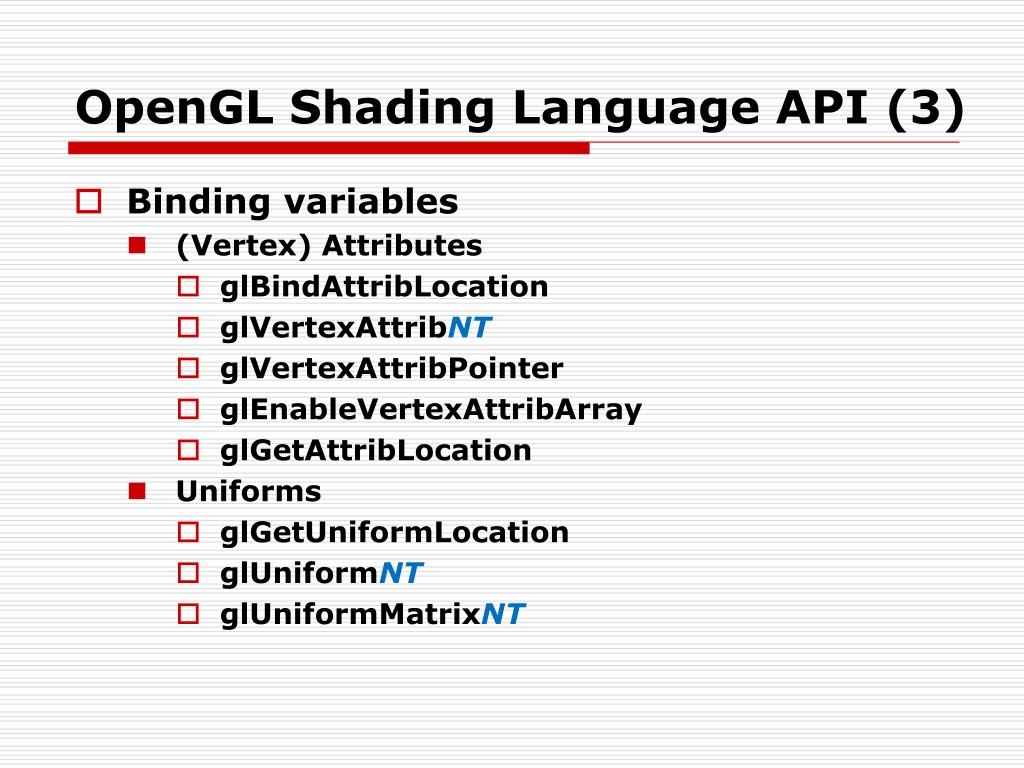 OpenGL Shading Language API (3)

Binding variables

(Vertex) Attributes

glBindAttribLocation

glVertexAttribNT

glVertexAttribPointer

glEnableVertexAttribArray

glGetAttribLocation

Uniforms

glGetUniformLocation

glUniformNT

glUniformMatrixNT